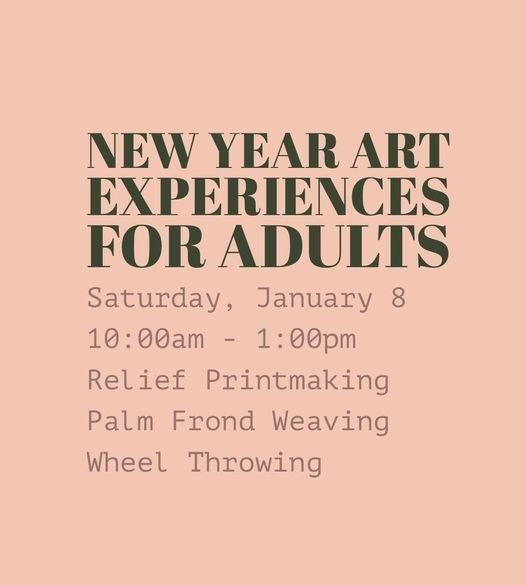 NEW YEAR ART EXPERIENCES FOR ADULTS

Saturday, January 8
10:00am - 1:00pm
Relief Printmaking
Palm Frond Weaving
Wheel Throwing